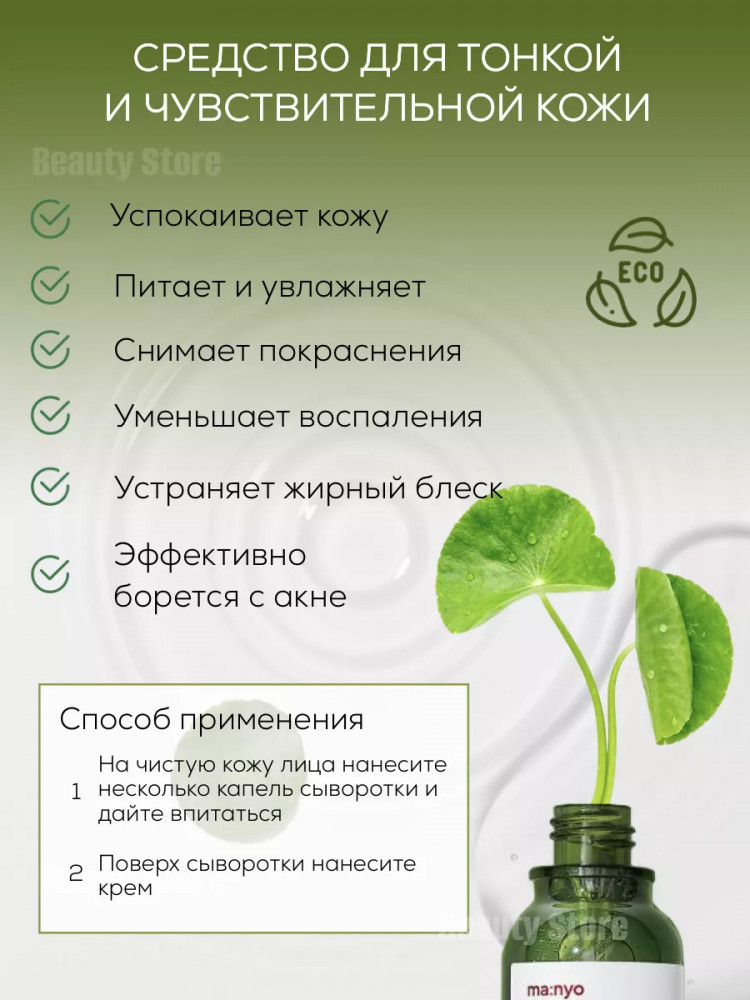 СРЕДСТВО ДЛЯ ТОНКОЙ И ЧУВСТВИТЕЛЬНОЙ КОЖИ

Beauty Store

Успокаивает кожу

Питает и увлажняет

Снимает покраснения

Уменьшает воспаления

Устраняет жирный блеск

Эффективно борется с акне

ECO

Способ применения

1 На чистую кожу лица нанесите несколько капель сыворотки и дайте впитаться

2 Поверх сыворотки нанесите крем

Beauty Store

ma:nyo